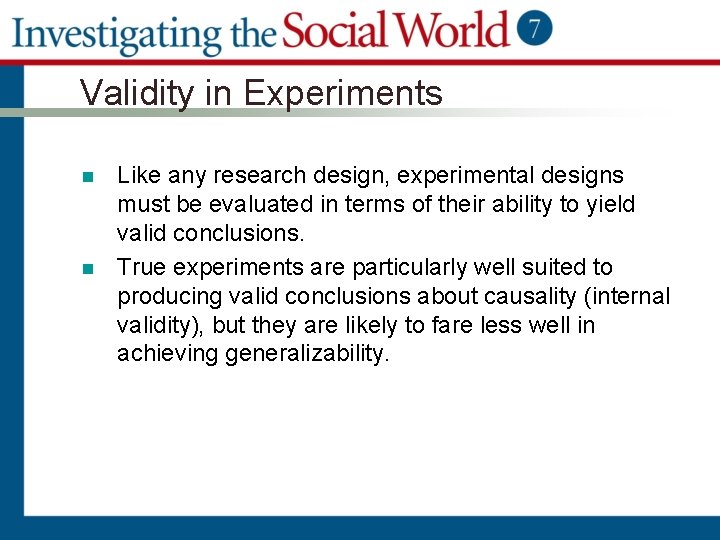 Investigating the Social World 7

Validity in Experiments

Like any research design, experimental designs must be evaluated in terms of their ability to yield valid conclusions.

True experiments are particularly well suited to producing valid conclusions about causality (internal validity), but they are likely to fare less well in achieving generalizability.